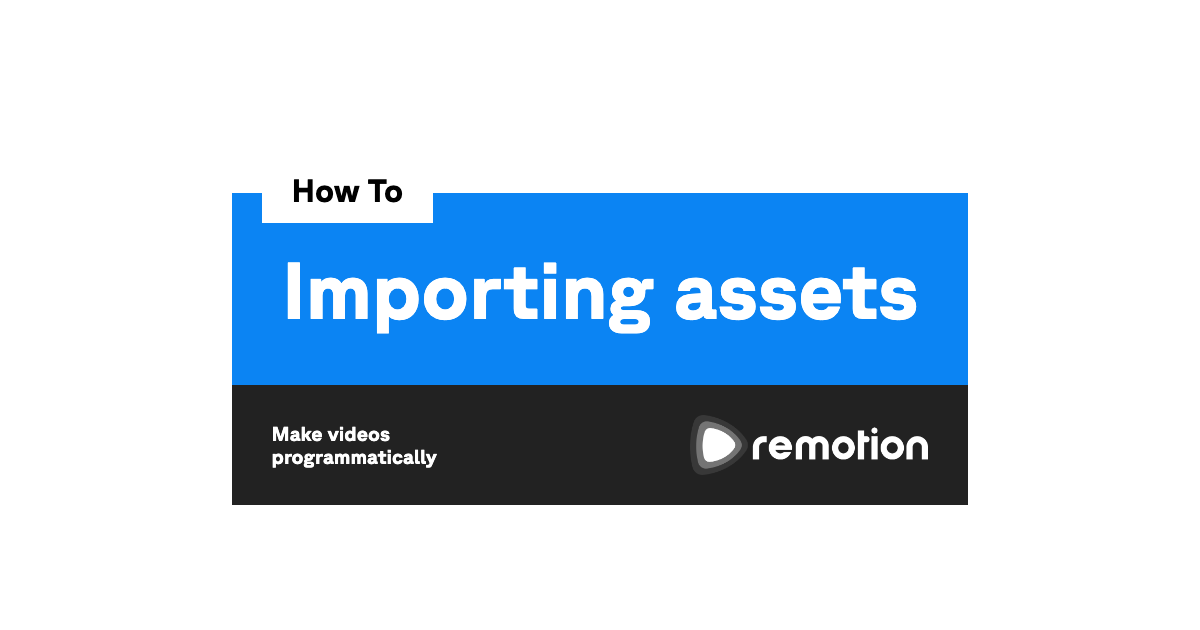 How To

Importing assets

Make videos programmatically

remotion